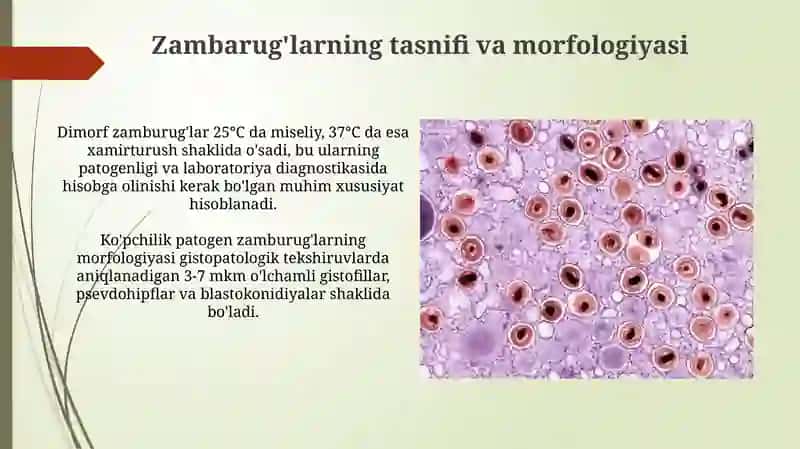 Zambarug'larning tasnifi va morfologiyasi

Dimorf zamburug'lar 25°C da miseliy, 37°C da esa xamirturush shaklida o'sadi, bu ularning patogenligi va laboratoriya diagnostikasida hisobga olinishi kerak bo'lgan muhim xususiyat hisoblanadi.

Ko'pchilik patogen zamburug'larning morfologiyasi gistopatologik tekshiruvlarda aniqlanadigan 3-7 mkm o'lchamli gistofillar, psevdohipflar va blastokonidiyalar shaklida bo'ladi.